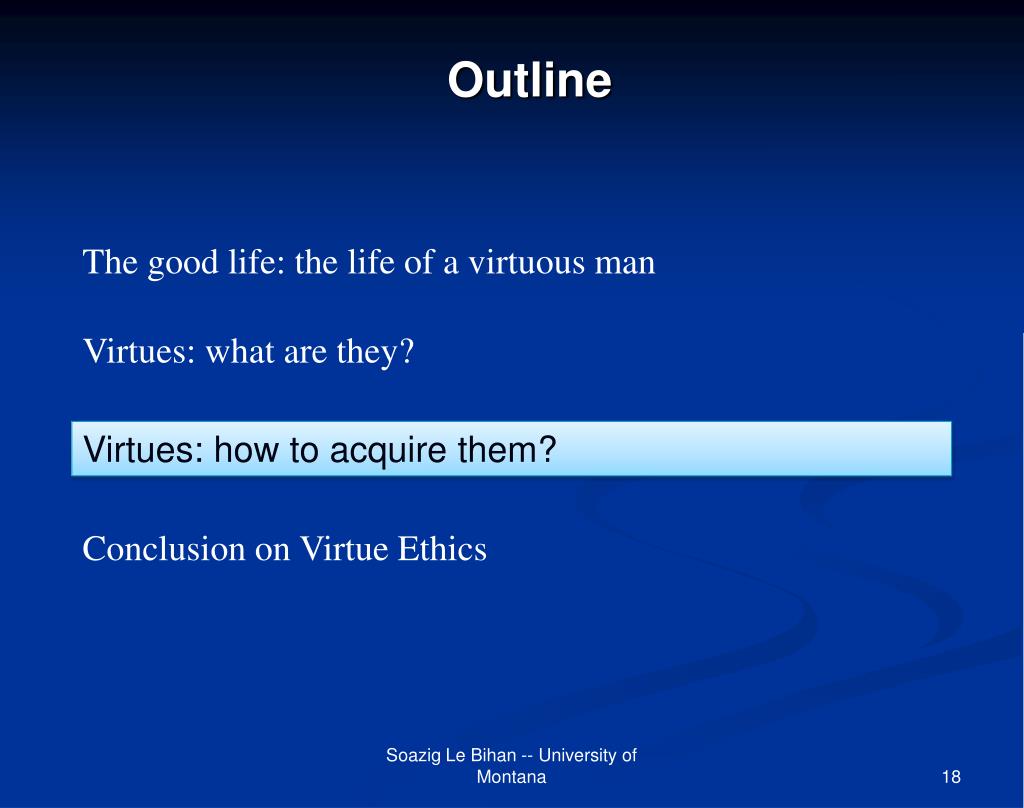 Outline

The good life: the life of a virtuous man

Virtues: what are they?

Virtues: how to acquire them?

Conclusion on Virtue Ethics

Soazig Le Bihan -- University of Montana

18